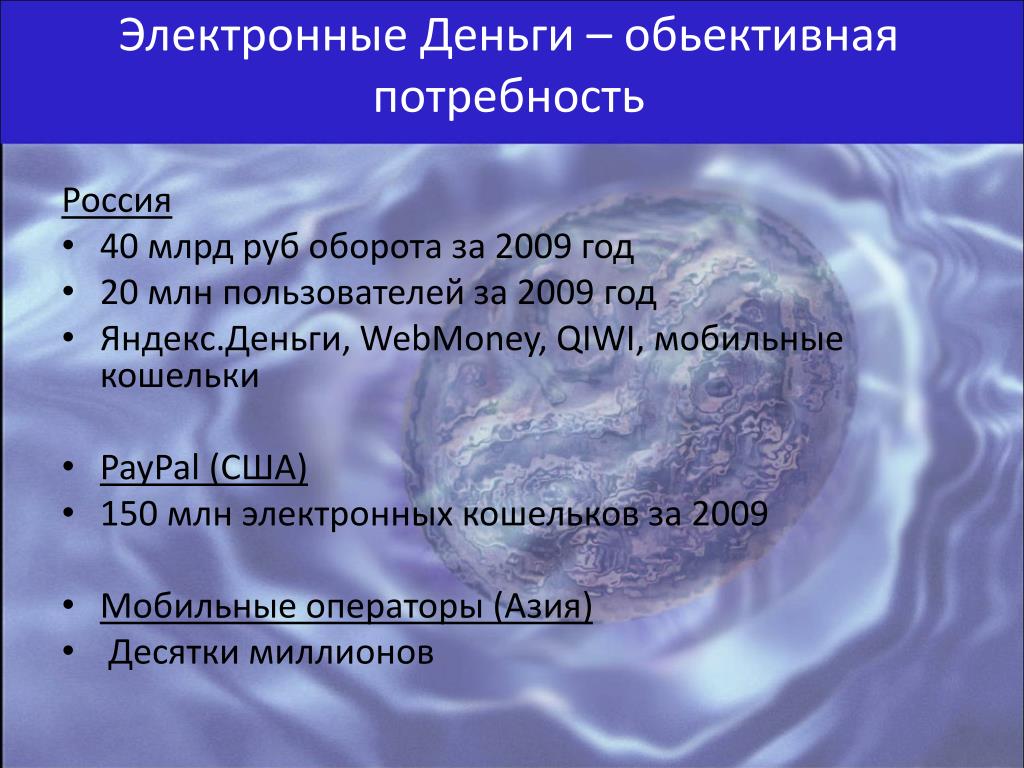 Электронные Деньги – обьективная потребность

Россия

• 40 млрд руб оборота за 2009 год
• 20 млн пользователей за 2009 год
• Яндекс.Деньги, WebMoney, QIWI, мобильные кошельки

• PayPal (США)
• 150 млн электронных кошельков за 2009

• Мобильные операторы (Азия)
• Десятки миллионов